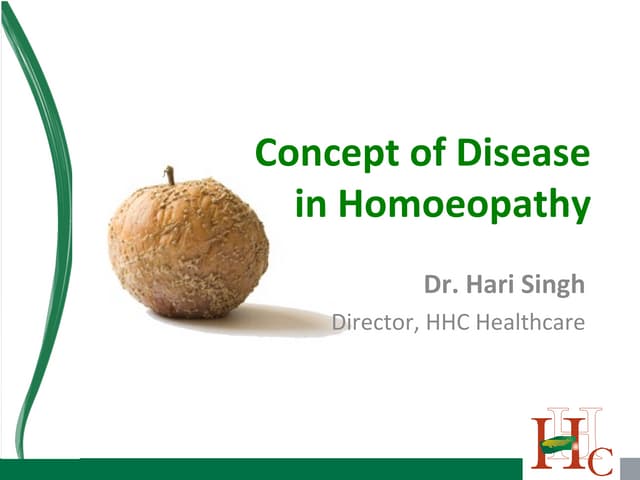 Concept of Disease in Homoeopathy

Dr. Hari Singh

Director, HHC Healthcare

HHC